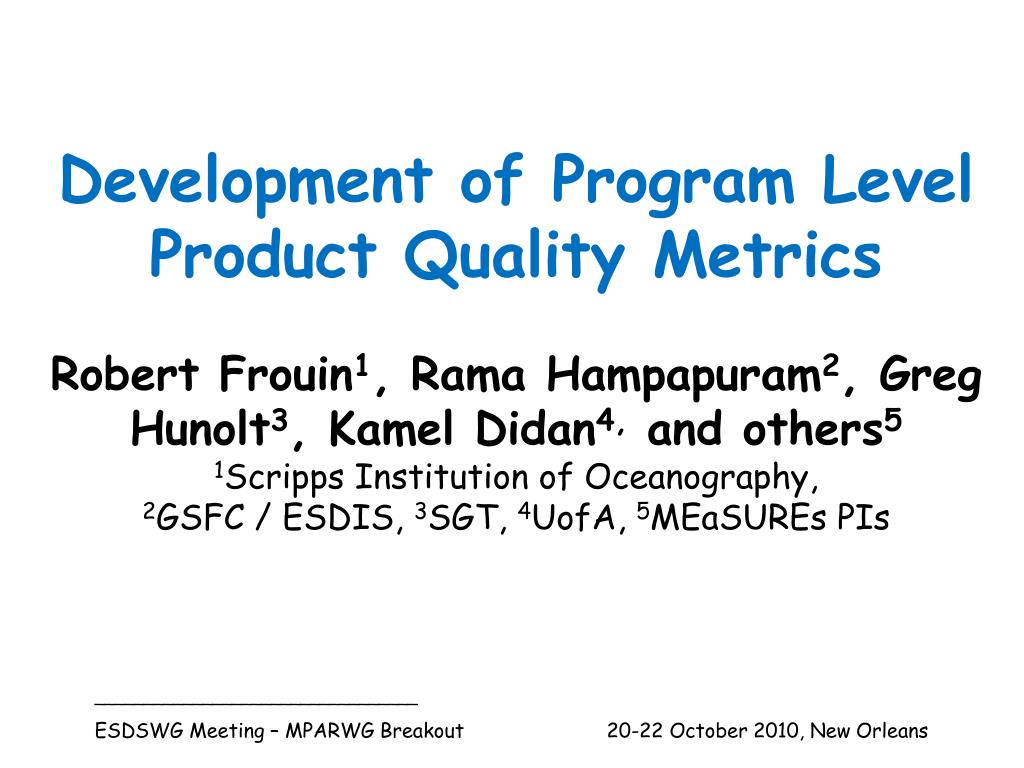 Development of Program Level Product Quality Metrics

Robert Frouin$^1$, Rama Hampapuram$^2$, Greg Hunolt$^3$, Kamel Didan$^{4,}$ and others$^5$
$^1$Scripps Institution of Oceanography,
$^2$GSFC / ESDIS, $^3$SGT, $^4$UofA, $^5$MEaSUREs PIs

ESDSWG Meeting – MPARWG Breakout 20-22 October 2010, New Orleans